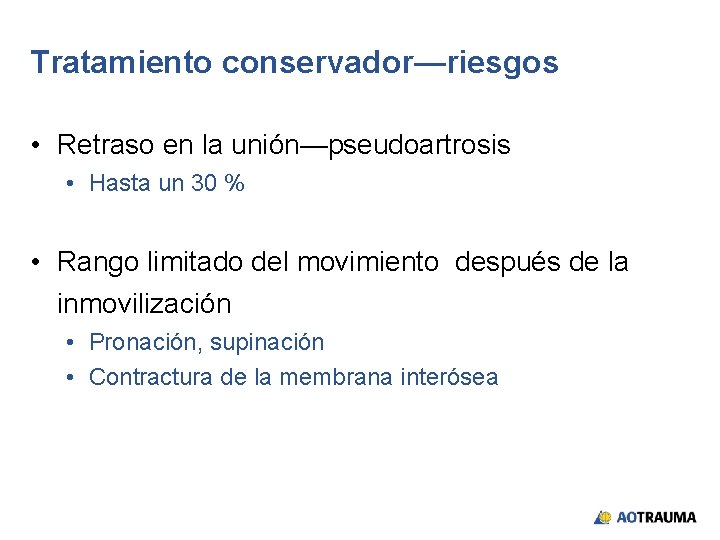 Tratamiento conservador—riesgos

• Retraso en la unión—pseudoartrosis
  • Hasta un 30 %

• Rango limitado del movimiento después de la inmovilización
  • Pronación, supinación
  • Contractura de la membrana interósea

AOTRAUMA